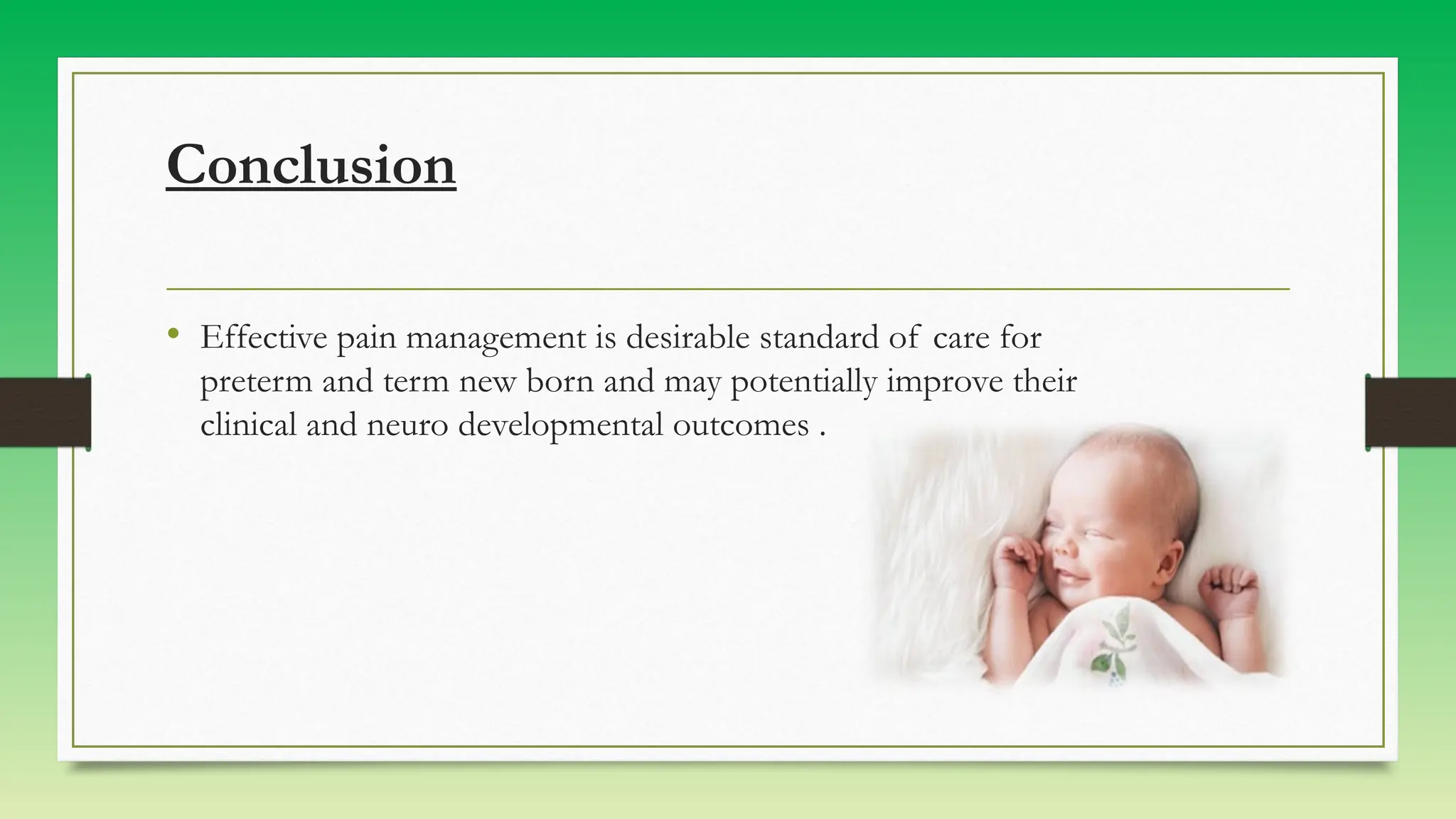 Conclusion

• Effective pain management is desirable standard of care for preterm and term new born and may potentially improve their clinical and neuro developmental outcomes .